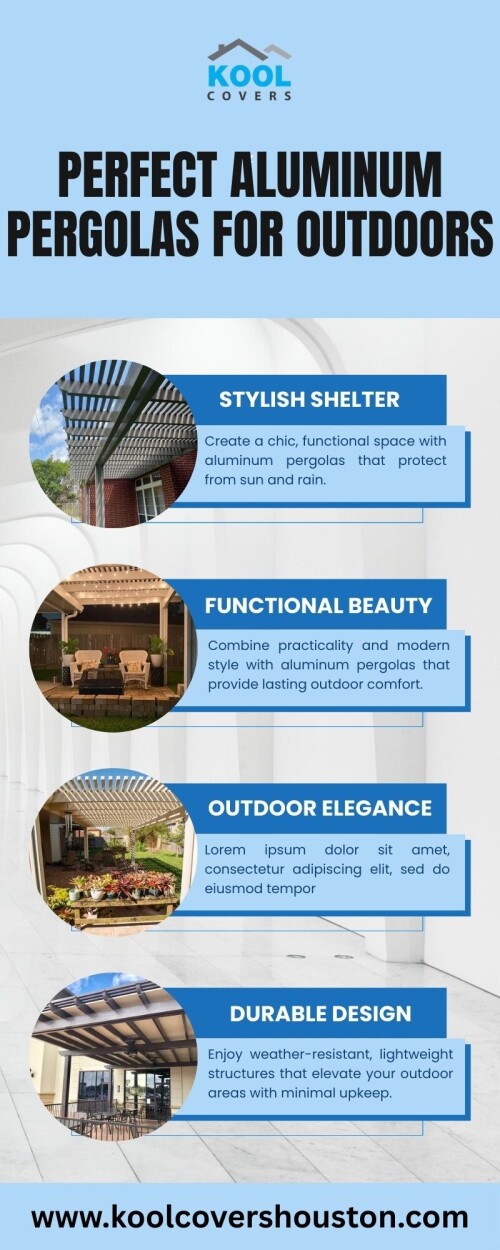 KOOL COVERS

PERFECT ALUMINUM PERGOLAS FOR OUTDOORS

STYLISH SHELTER

Create a chic, functional space with aluminum pergolas that protect from sun and rain.

FUNCTIONAL BEAUTY

Combine practicality and modern style with aluminum pergolas that provide lasting outdoor comfort.

OUTDOOR ELEGANCE

Lorem ipsum dolor sit amet, consectetur adipiscing elit, sed do eiusmod tempor

DURABLE DESIGN

Enjoy weather-resistant, lightweight structures that elevate your outdoor areas with minimal upkeep.

www.koolcovershouston.com